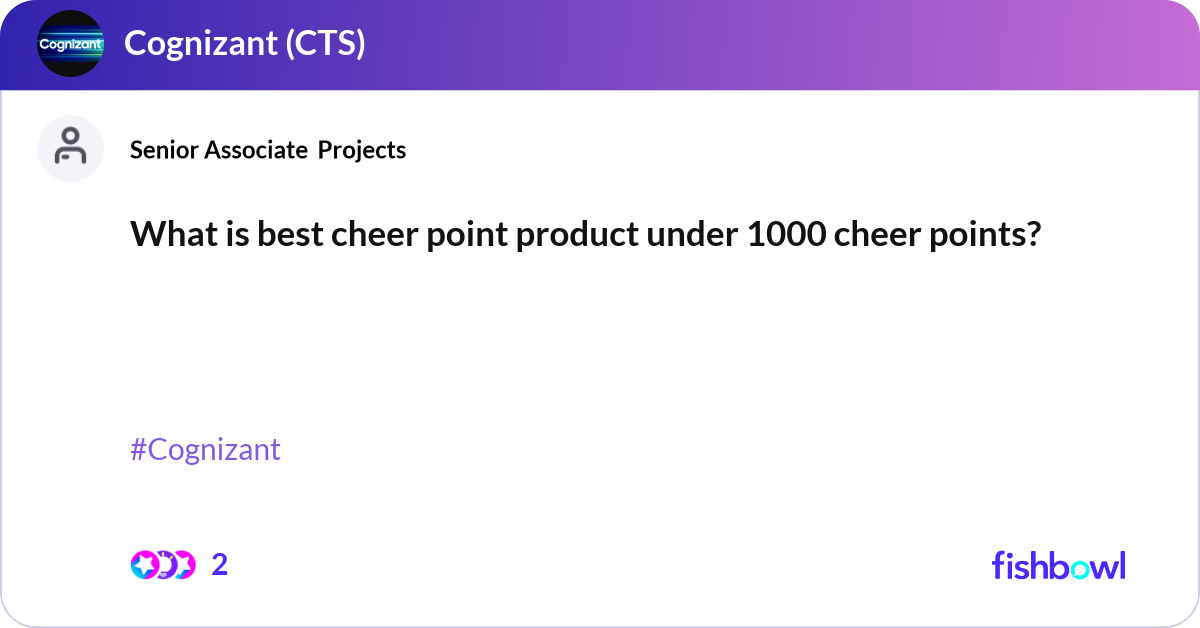 Cognizant

Cognizant (CTS)

Senior Associate Projects

What is best cheer point product under 1000 cheer points?

#Cognizant

2

fishbowl